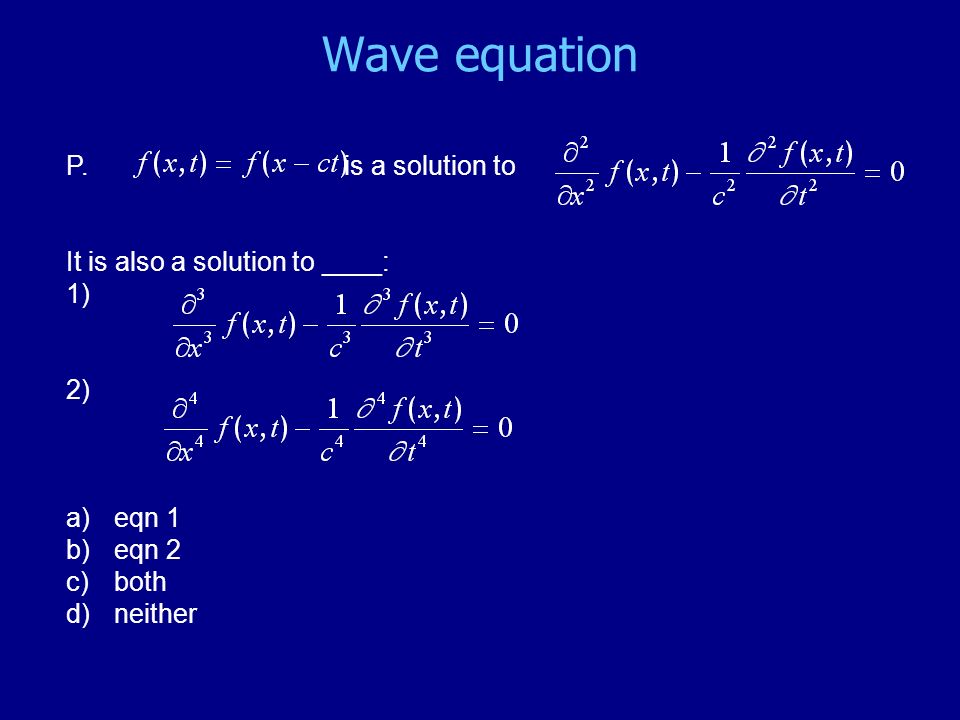 Wave equation

P. $f(x,t) = f(x-ct)$ is a solution to $\frac{\partial^2}{\partial x^2} f(x,t) - \frac{1}{c^2} \frac{\partial^2 f(x,t)}{\partial t^2} = 0$

It is also a solution to ____:
1) $\frac{\partial^3}{\partial x^3} f(x,t) - \frac{1}{c^3} \frac{\partial^3 f(x,t)}{\partial t^3} = 0$

2) $\frac{\partial^4}{\partial x^4} f(x,t) - \frac{1}{c^4} \frac{\partial^4 f(x,t)}{\partial t^4} = 0$

a) eqn 1
b) eqn 2
c) both
d) neither